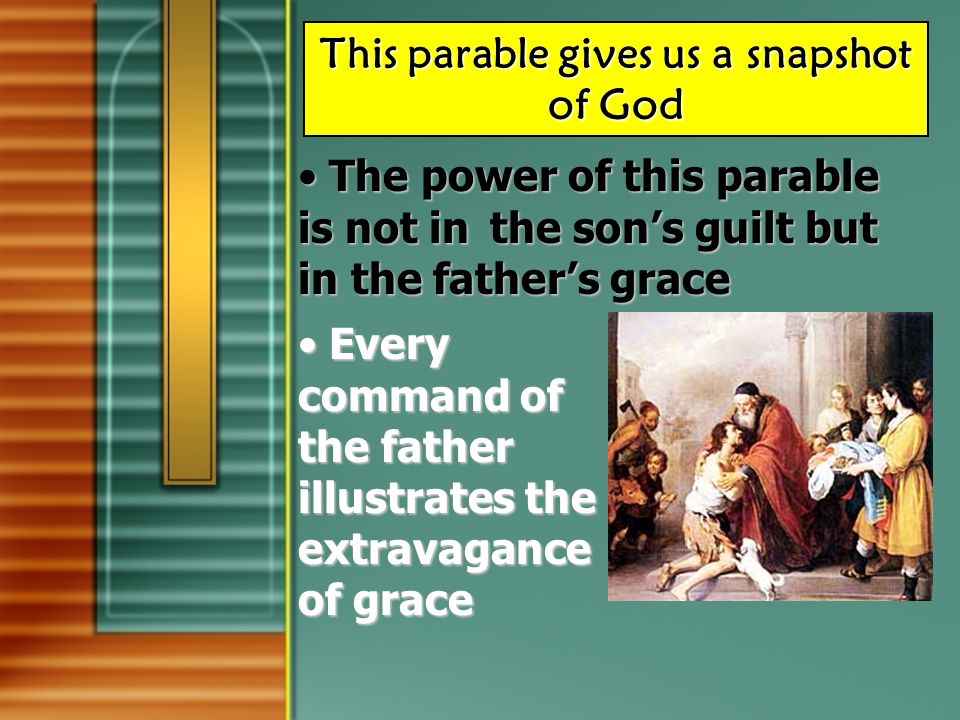 This parable gives us a snapshot of God

• The power of this parable is not in the son's guilt but in the father's grace

• Every command of the father illustrates the extravagance of grace